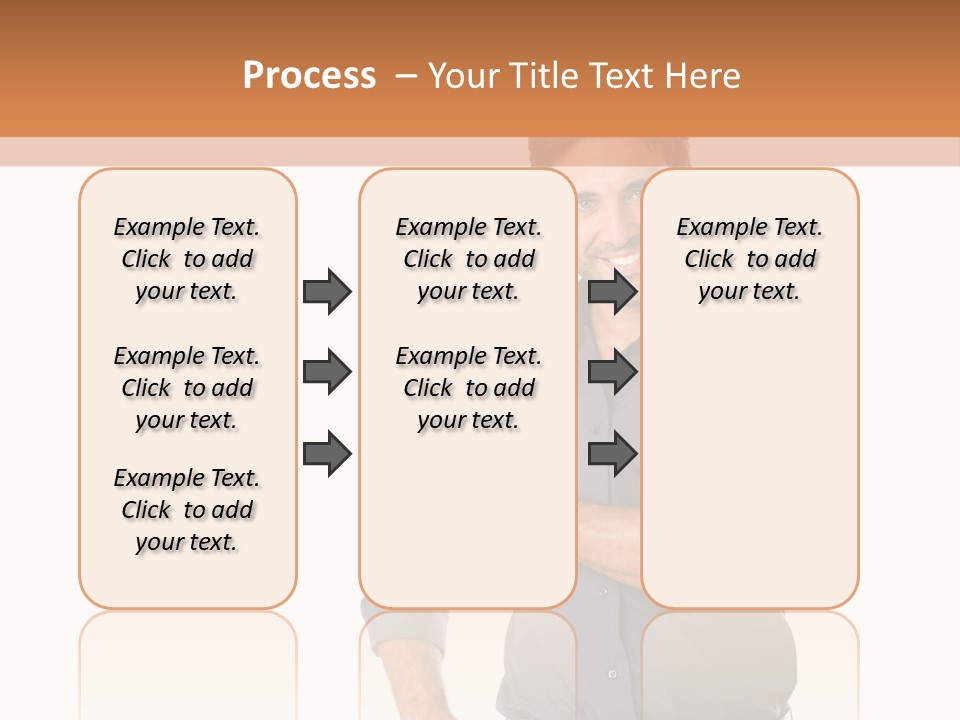 Process – Your Title Text Here

Example Text. Click to add your text.

Example Text. Click to add your text.

Example Text. Click to add your text.

Example Text. Click to add your text.

Example Text. Click to add your text.

Example Text. Click to add your text.